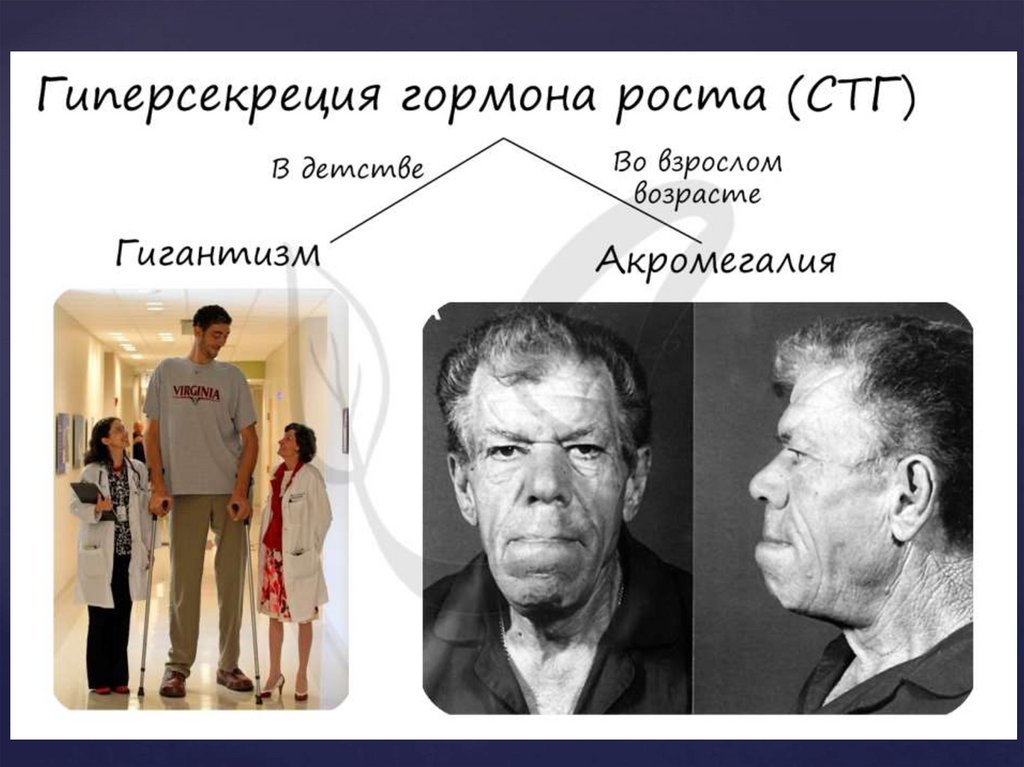 Гиперсекреция гормона роста (СТГ)

В детстве

Во взрослом возрасте

Гигантизм

Акромегалия

VIRGINIA